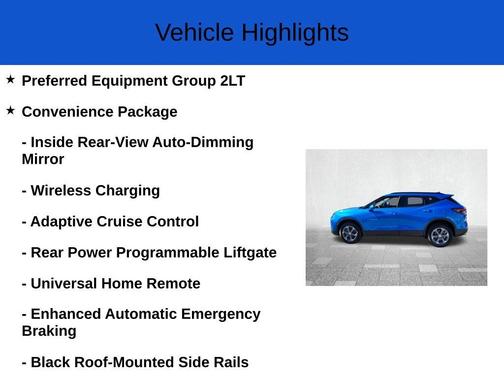 Vehicle Highlights

★ Preferred Equipment Group 2LT

★ Convenience Package

- Inside Rear-View Auto-Dimming Mirror

- Wireless Charging

- Adaptive Cruise Control

- Rear Power Programmable Liftgate

- Universal Home Remote

- Enhanced Automatic Emergency Braking

- Black Roof-Mounted Side Rails